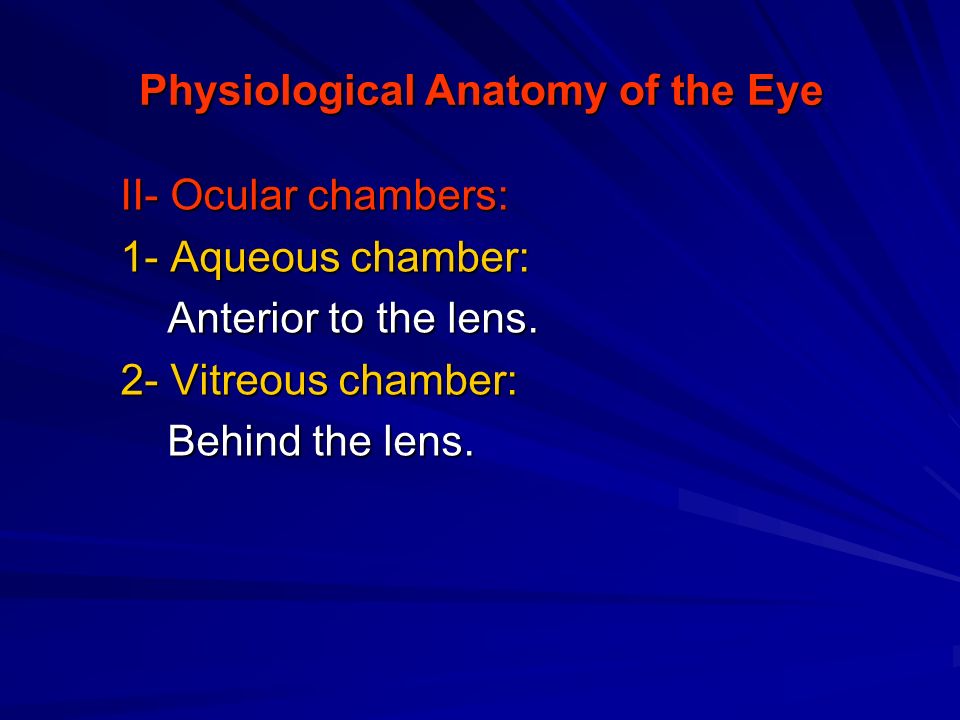 Physiological Anatomy of the Eye

II- Ocular chambers:

1- Aqueous chamber:

Anterior to the lens.

2- Vitreous chamber:

Behind the lens.